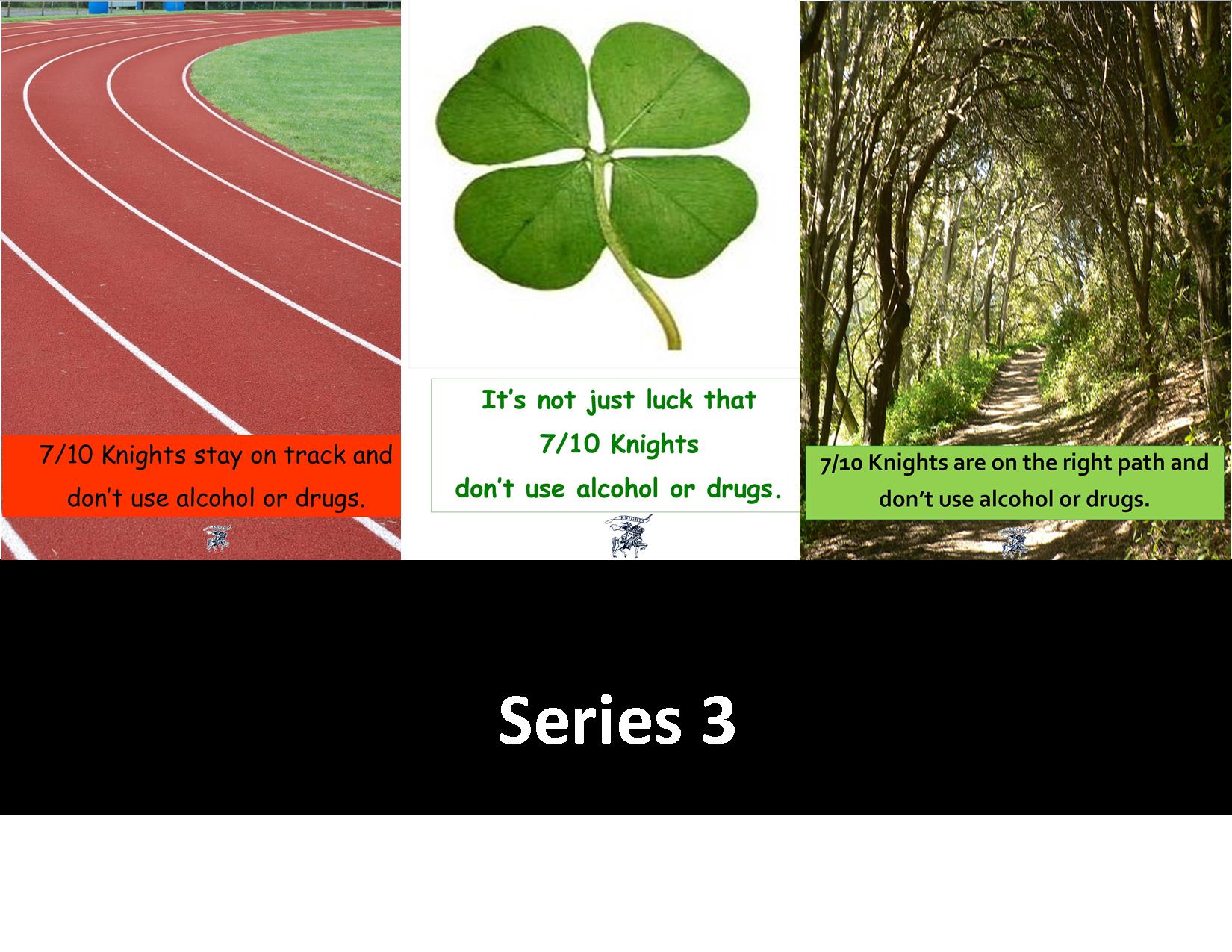 7/10 Knights stay on track and don't use alcohol or drugs.

KNIGHTS

It's not just luck that 7/10 Knights don't use alcohol or drugs.

KNIGHTS

7/10 Knights are on the right path and don't use alcohol or drugs.

KNIGHTS

Series 3